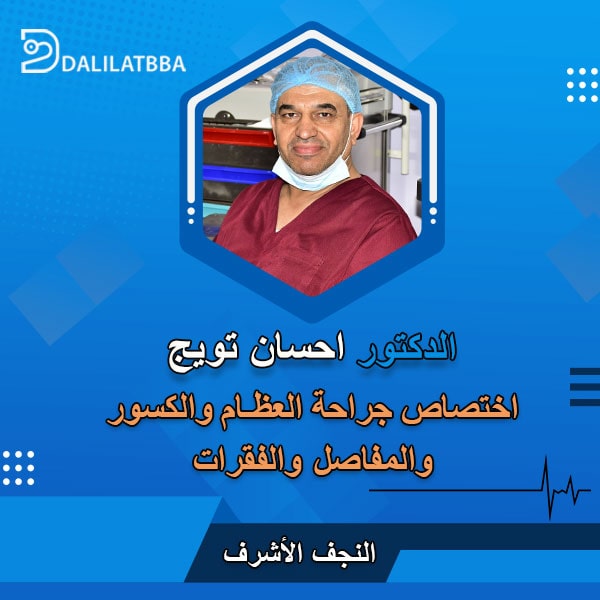 DALILATBBA

الدكتور احسان تويج

اختصاص جراحة العظام والكسور والمفاصل والفقرات

النجف الأشرف